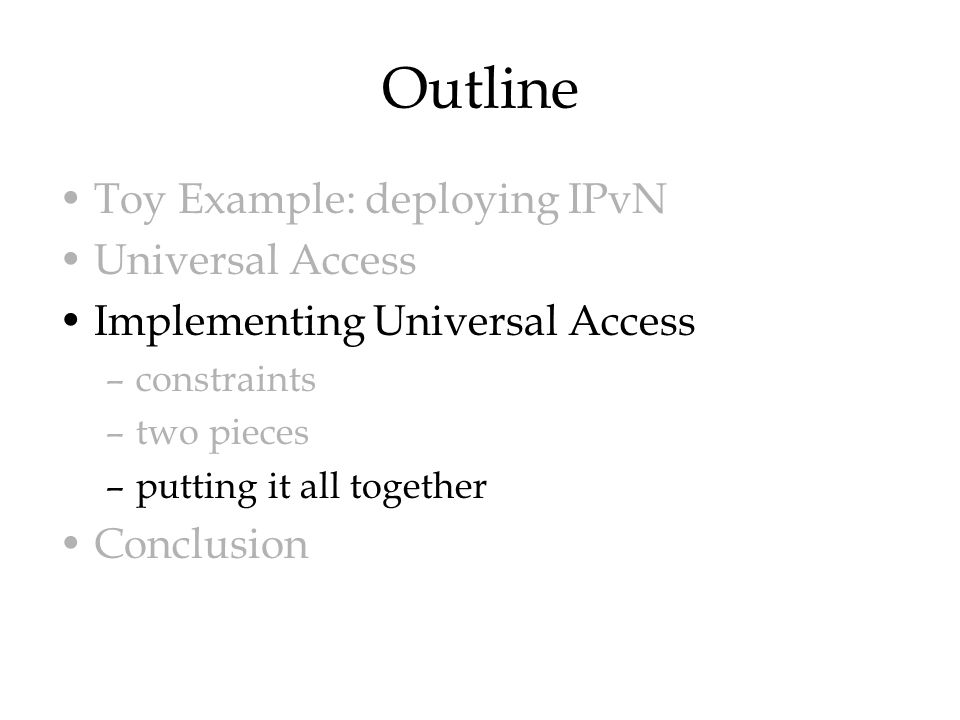 Outline

• Toy Example: deploying IPvN
• Universal Access
• Implementing Universal Access
  – constraints
  – two pieces
  – putting it all together
• Conclusion